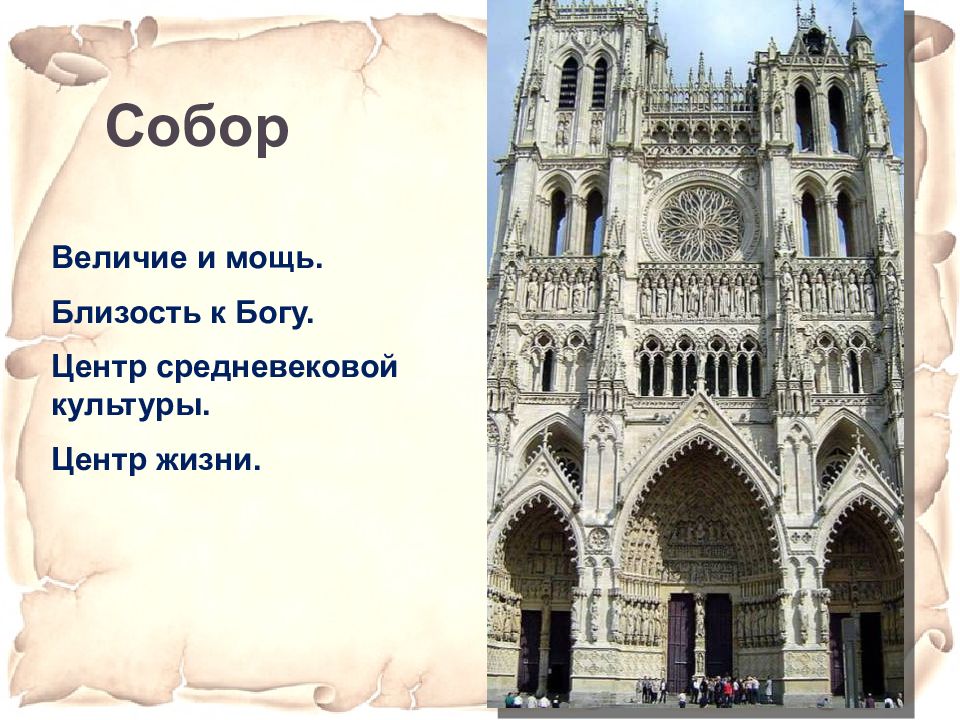 Собор

Величие и мощь.

Близость к Богу.

Центр средневековой культуры.

Центр жизни.